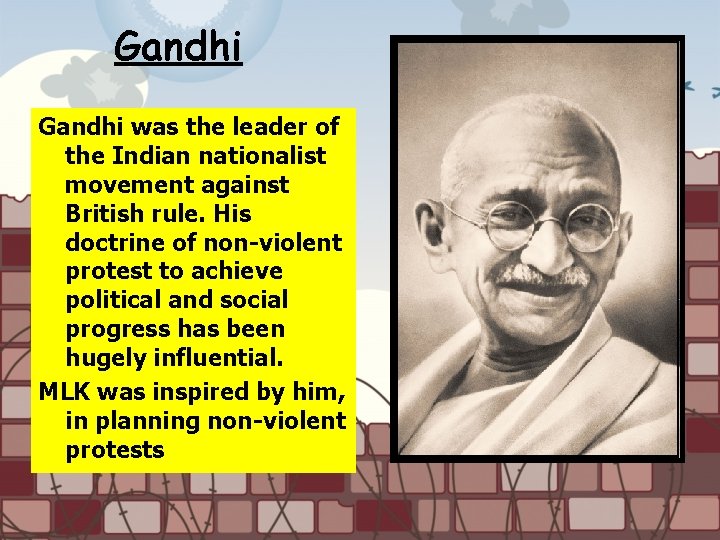 Gandhi

Gandhi was the leader of the Indian nationalist movement against British rule. His doctrine of non-violent protest to achieve political and social progress has been hugely influential.

MLK was inspired by him, in planning non-violent protests